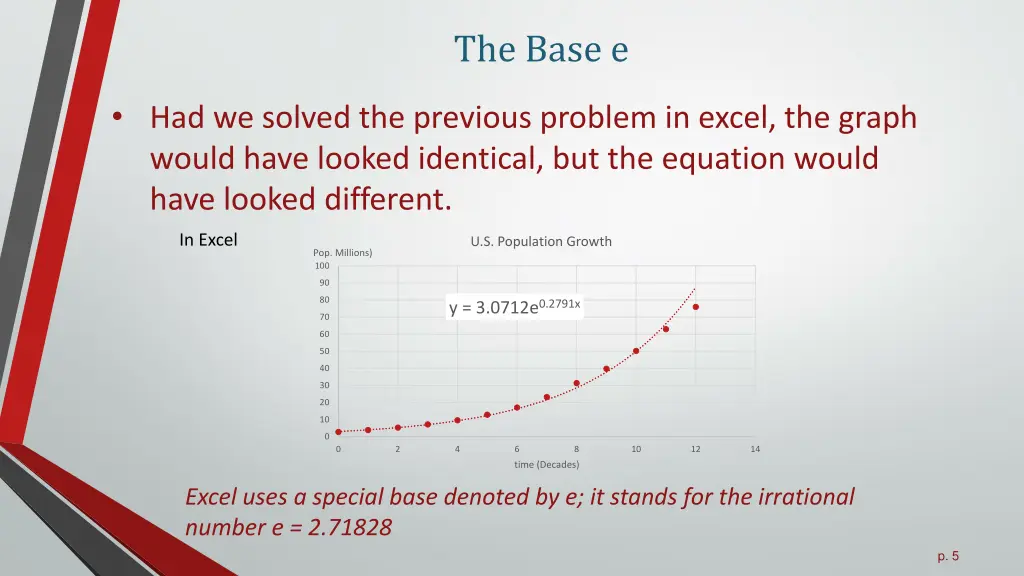 The Base e

• Had we solved the previous problem in excel, the graph would have looked identical, but the equation would have looked different.

In Excel

U.S. Population Growth

Pop. Millions)

100
90
80
70
60
50
40
30
20
10
0

$y = 3.0712e^{0.2791x}$

0 2 4 6 8 10 12 14

time (Decades)

Excel uses a special base denoted by e; it stands for the irrational number e = 2.71828

p. 5